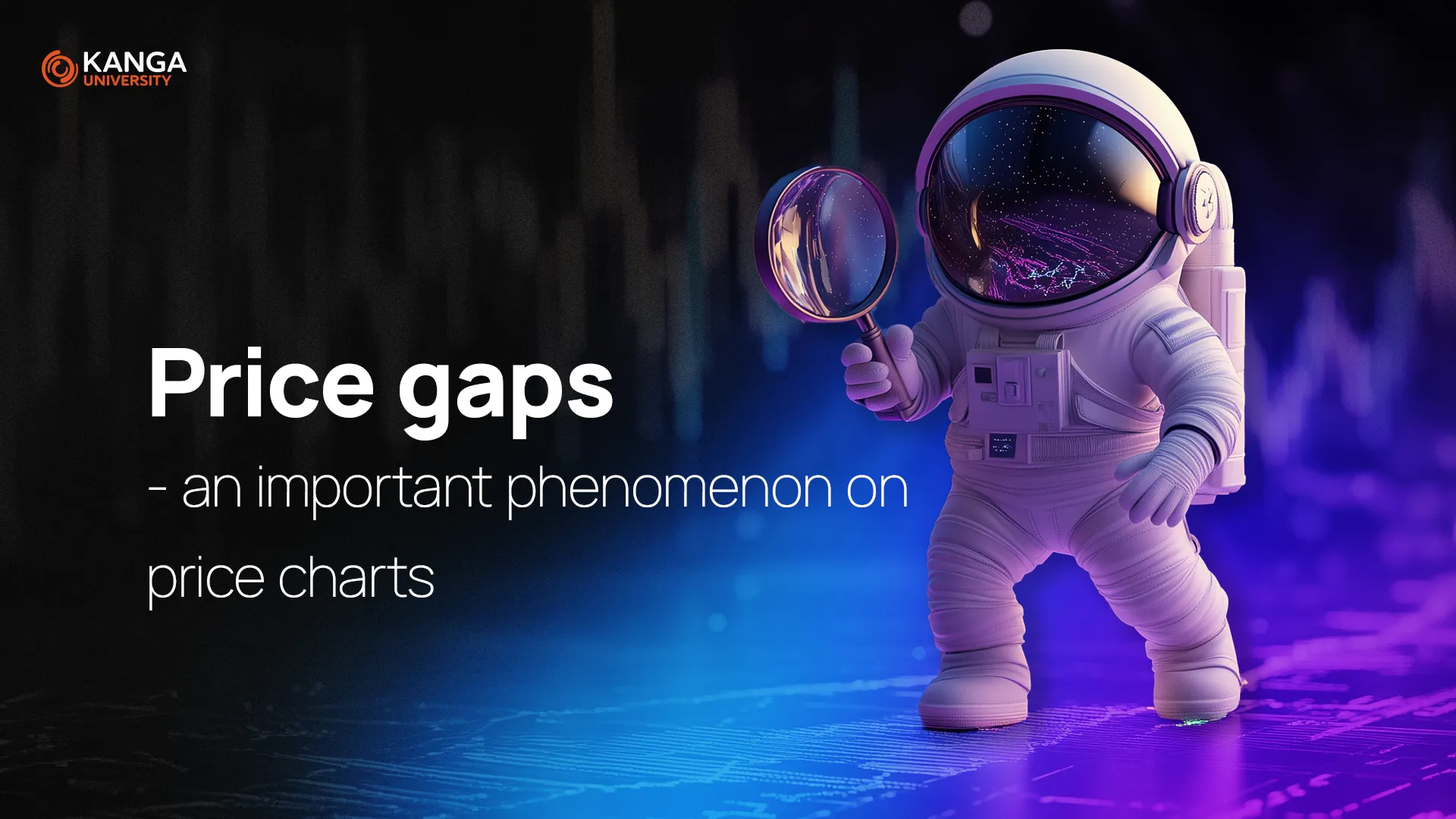 KANGA
UNIVERSITY

Price gaps

- an important phenomenon on price charts